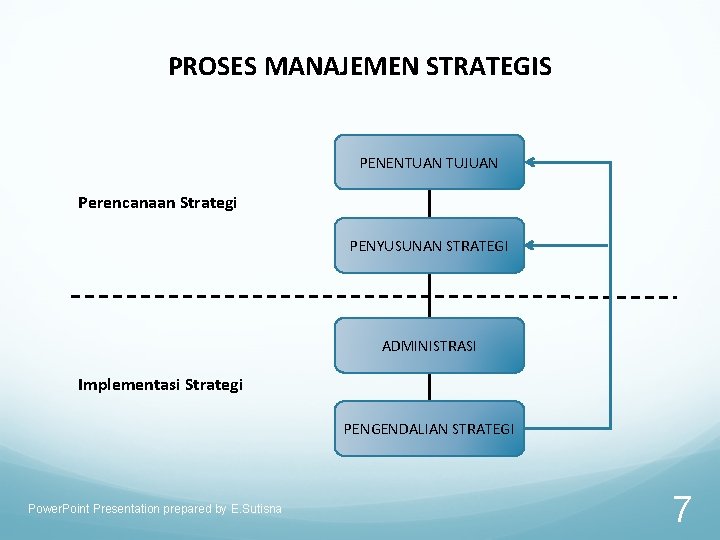 PROSES MANAJEMEN STRATEGIS

Perencanaan Strategi

PENENTUAN TUJUAN

PENYUSUNAN STRATEGI

Implementasi Strategi

ADMINISTRASI

PENGENDALIAN STRATEGI

PowerPoint Presentation prepared by E.Sutisna

7